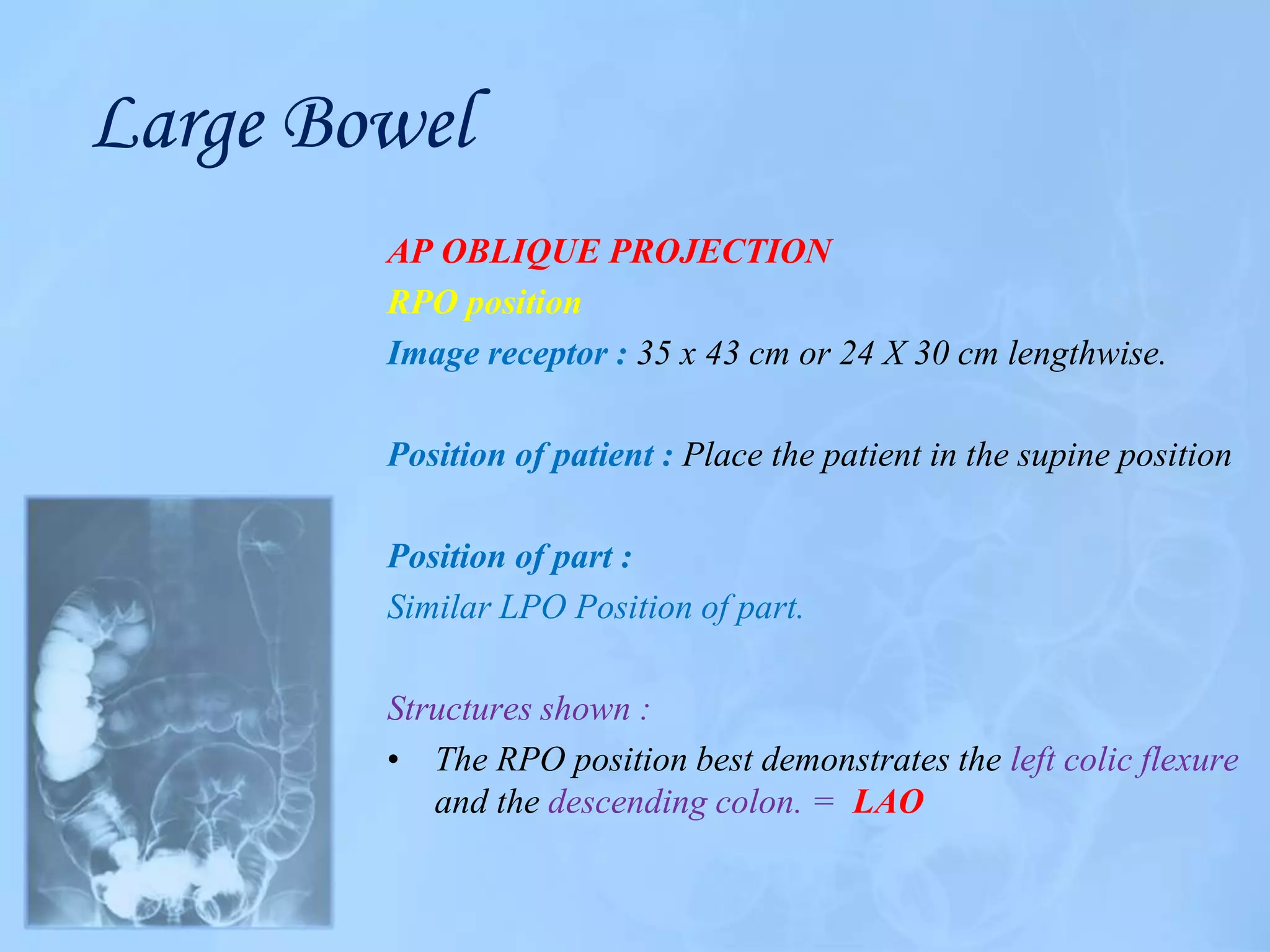 Large Bowel

AP OBLIQUE PROJECTION

RPO position

Image receptor : 35 x 43 cm or 24 X 30 cm lengthwise.

Position of patient : Place the patient in the supine position

Position of part :

Similar LPO Position of part.

Structures shown :

• The RPO position best demonstrates the left colic flexure and the descending colon. = LAO